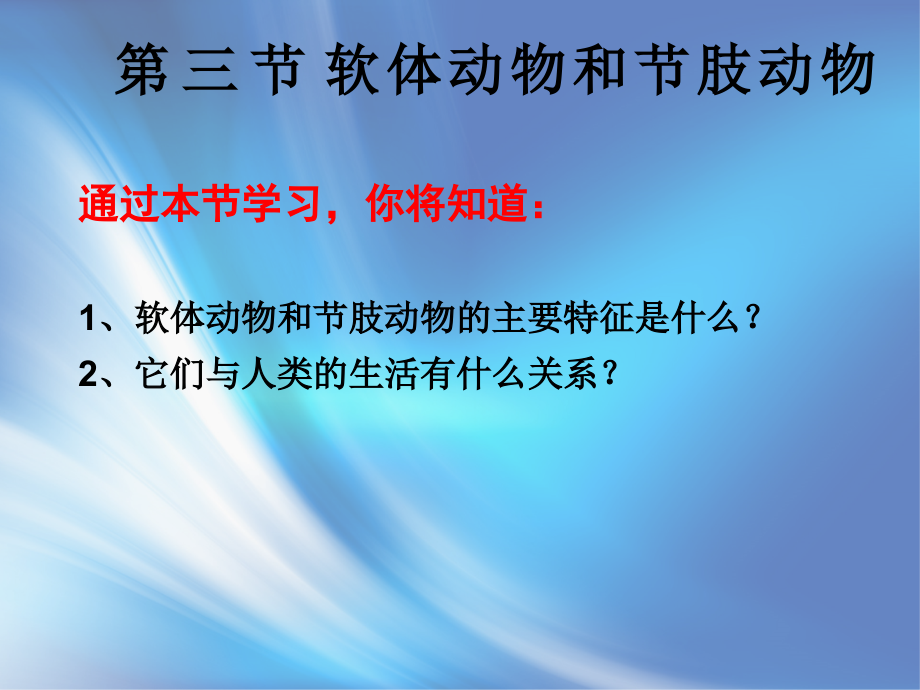 第三节 软体动物和节肢动物

通过本节学习，你将知道：

1、软体动物和节肢动物的主要特征是什么？

2、它们与人类的生活有什么关系？